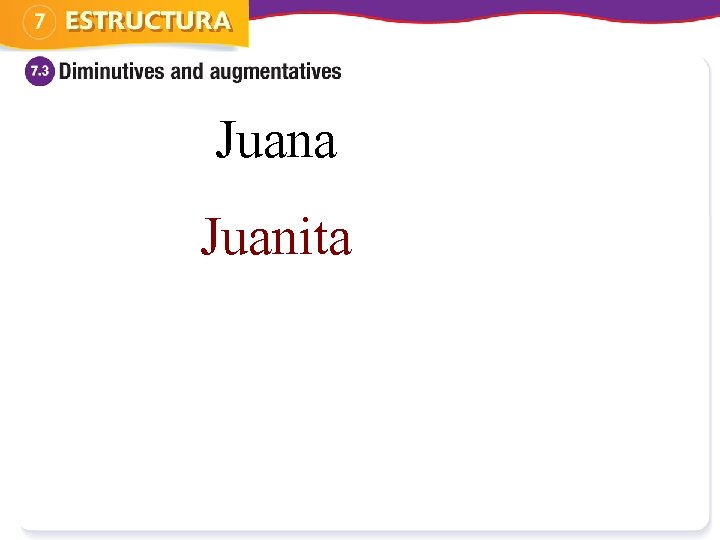 7 ESTRUCTURA

7.3 Diminutives and augmentatives

Juana

Juanita